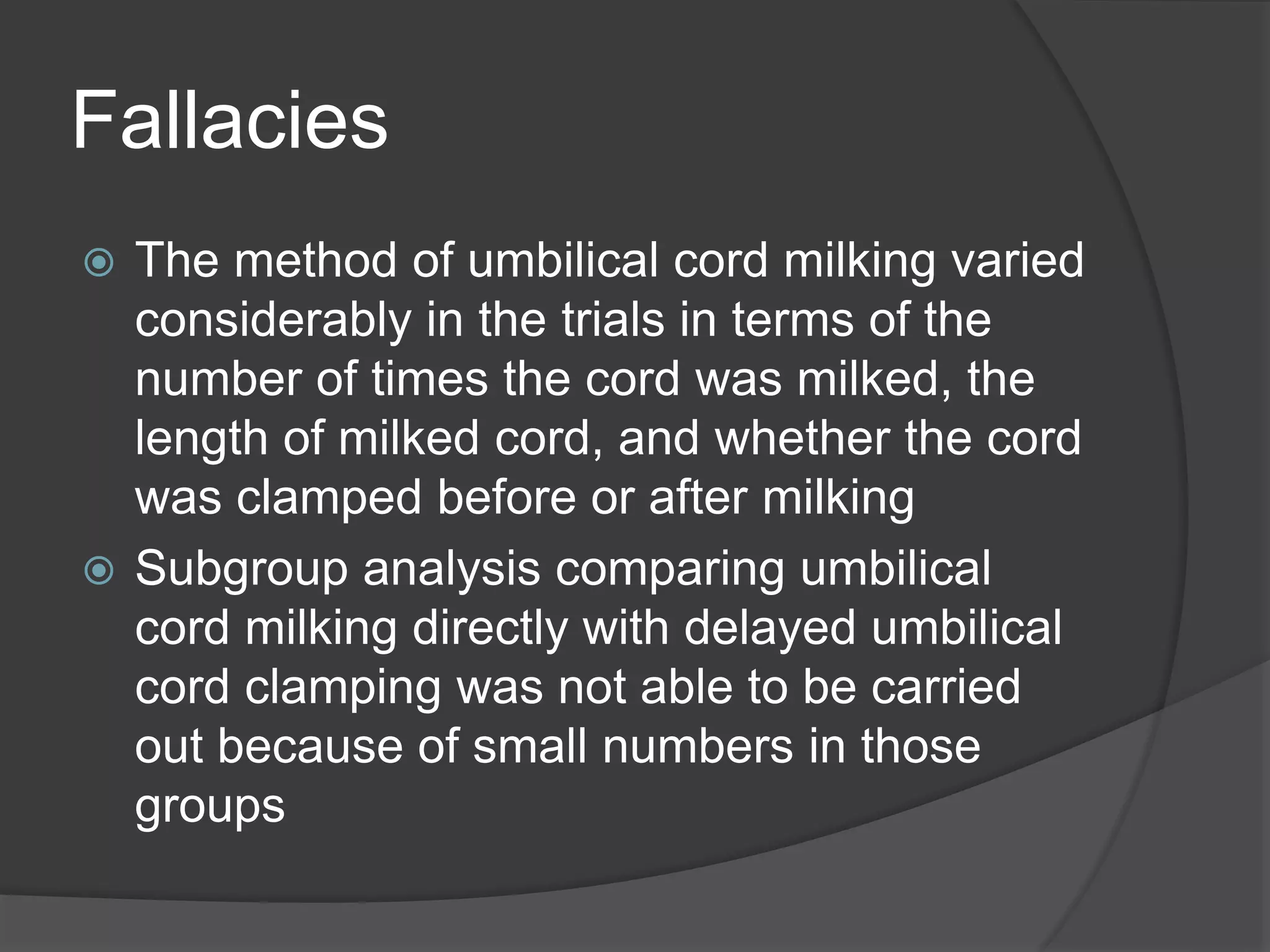 Fallacies

The method of umbilical cord milking varied considerably in the trials in terms of the number of times the cord was milked, the length of milked cord, and whether the cord was clamped before or after milking

Subgroup analysis comparing umbilical cord milking directly with delayed umbilical cord clamping was not able to be carried out because of small numbers in those groups